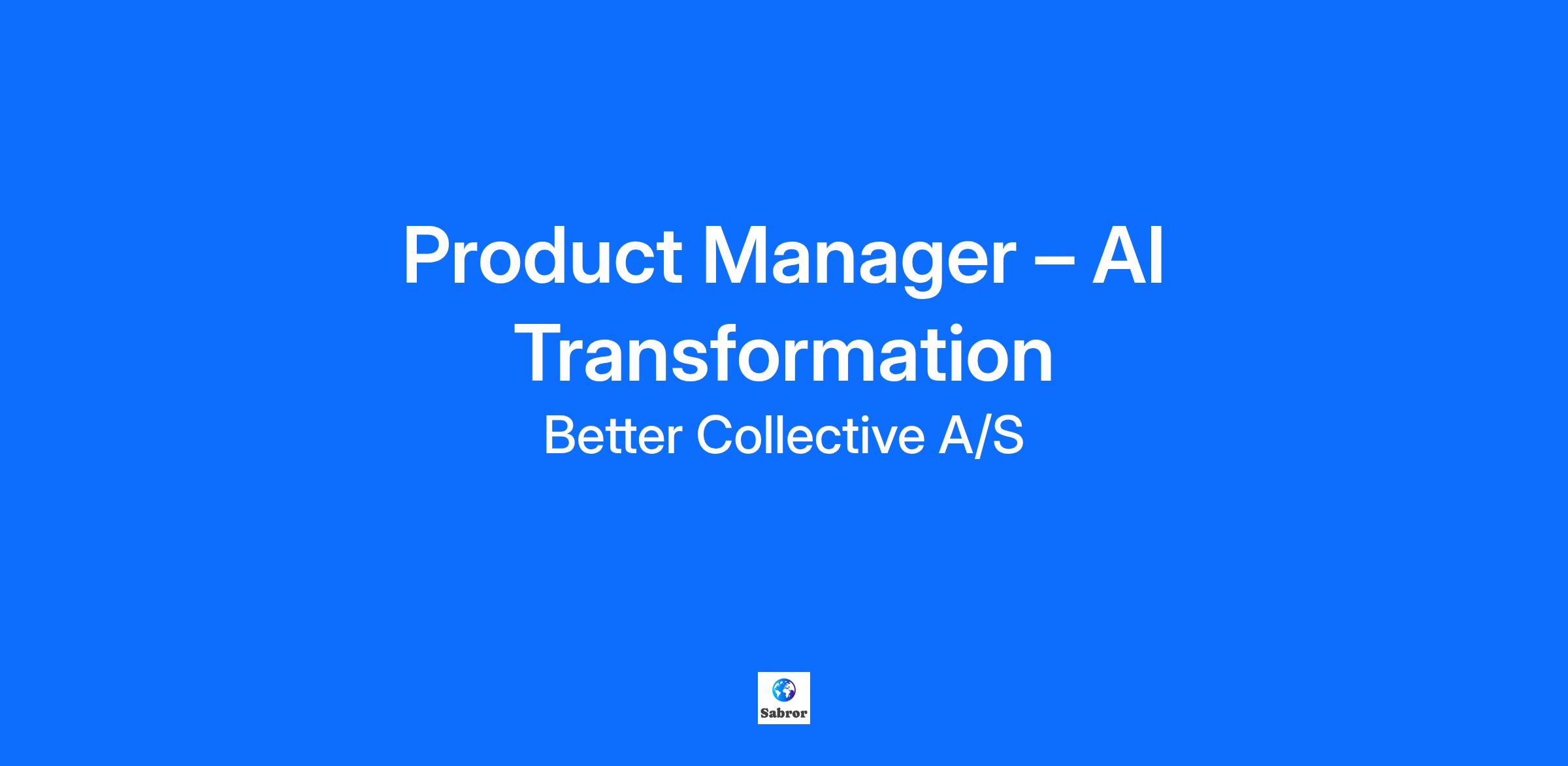 Product Manager – AI Transformation

Better Collective A/S

Sabror